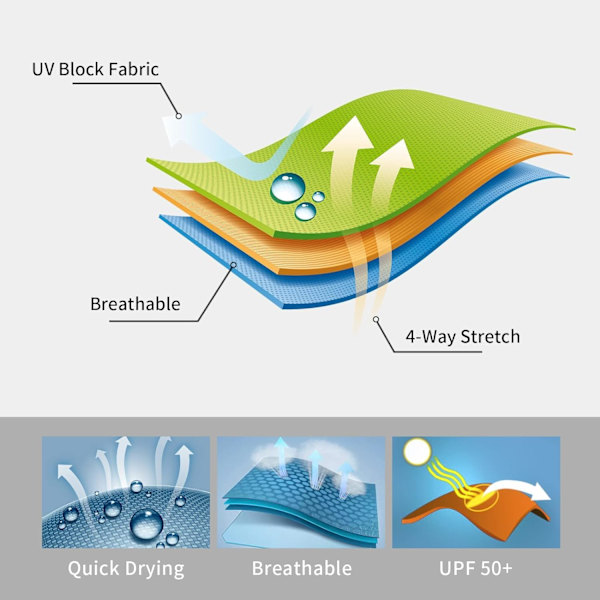 UV Block Fabric

Breathable

4-Way Stretch

Quick Drying

Breathable

UPF 50+